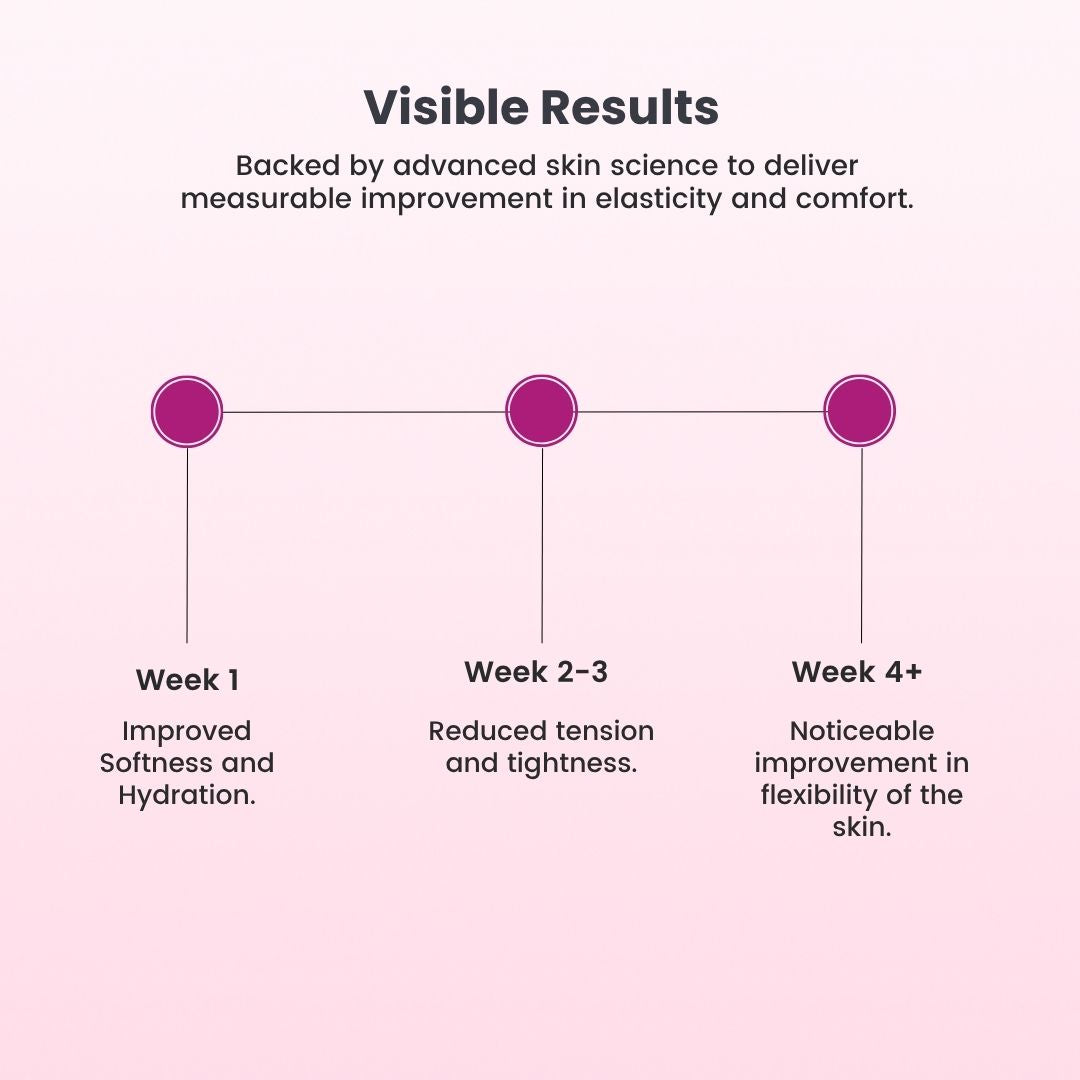 Visible Results

Backed by advanced skin science to deliver measurable improvement in elasticity and comfort.

Week 1

Improved Softness and Hydration.

Week 2-3

Reduced tension and tightness.

Week 4+

Noticeable improvement in flexibility of the skin.